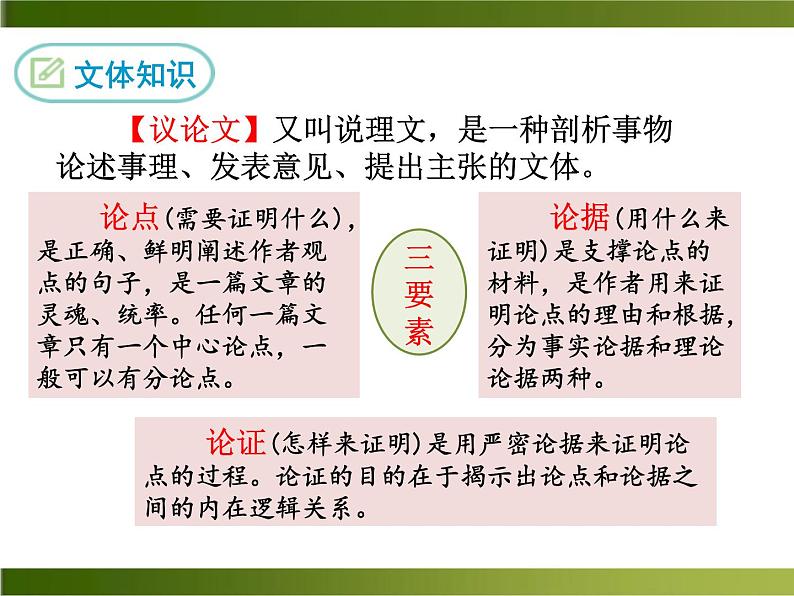 文体知识

【议论文】又叫说理文，是一种剖析事物论述事理、发表意见、提出主张的文体。

论点(需要证明什么)，是正确、鲜明阐述作者观点的句子，是一篇文章的灵魂、统率。任何一篇文章只有一个中心论点，一般可以有分论点。

三要素

论据(用什么来证明)是支撑论点的材料，是作者用来证明论点的理由和根据，分为事实论据和理论论据两种。

论证(怎样来证明)是用严密论据来证明论点的过程。论证的目的在于揭示出论点和论据之间的内在逻辑关系。